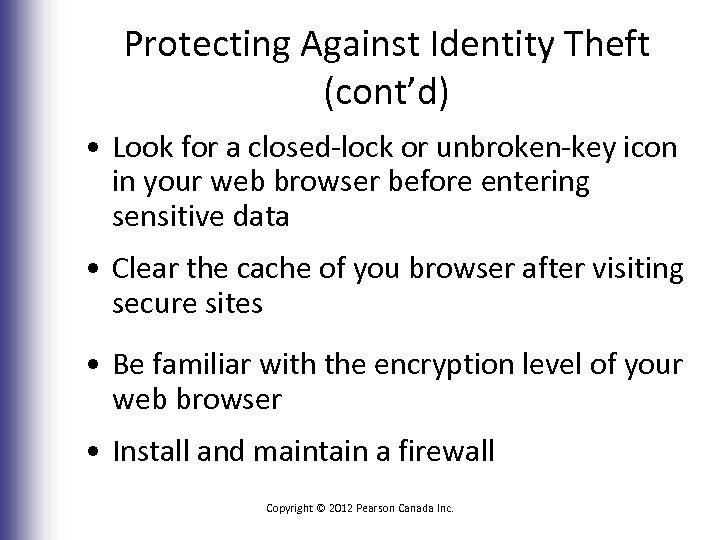 Protecting Against Identity Theft (cont’d)

• Look for a closed-lock or unbroken-key icon in your web browser before entering sensitive data

• Clear the cache of you browser after visiting secure sites

• Be familiar with the encryption level of your web browser

• Install and maintain a firewall

Copyright © 2012 Pearson Canada Inc.